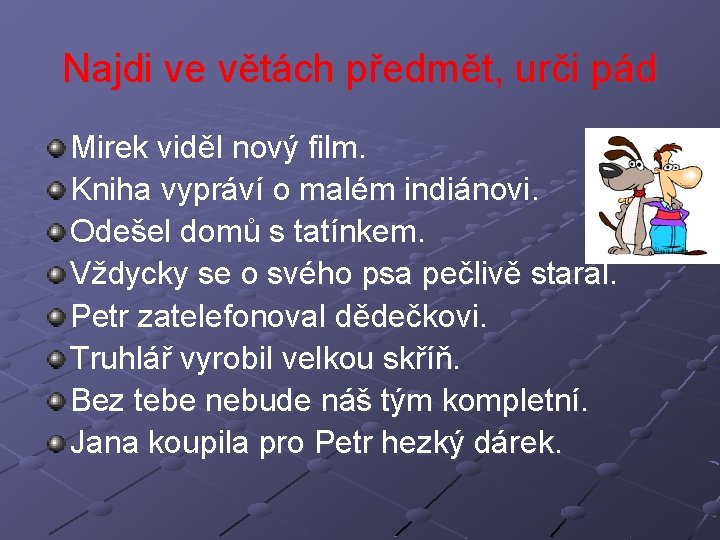 Najdi ve větách předmět, urči pád

Mirek viděl nový film.
Kniha vypráví o malém indiánovi.
Odešel domů s tatínkem.
Vždycky se o svého psa pečlivě staral.
Petr zatelefonoval dědečkovi.
Truhlář vyrobil velkou skříň.
Bez tebe nebude náš tým kompletní.
Jana koupila pro Petr hezký dárek.